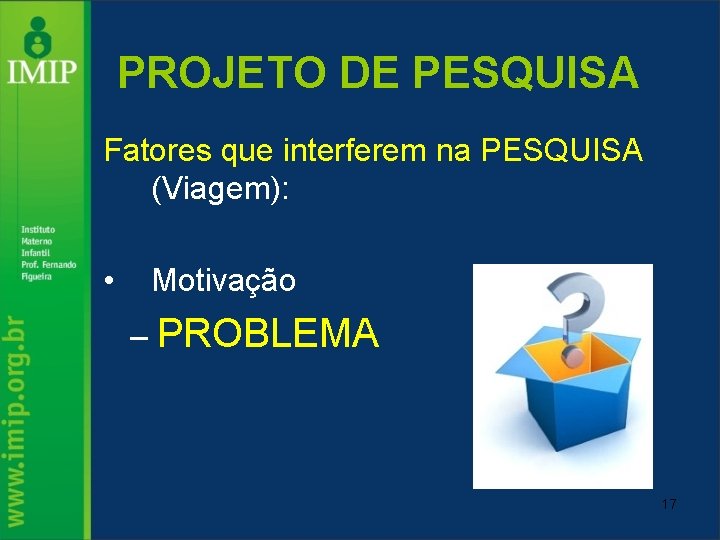 IMIP

Instituto Materno Infantil Prof. Fernando Figueira

www.imip.org.br

PROJETO DE PESQUISA

Fatores que interferem na PESQUISA (Viagem):

• Motivação

– PROBLEMA

17